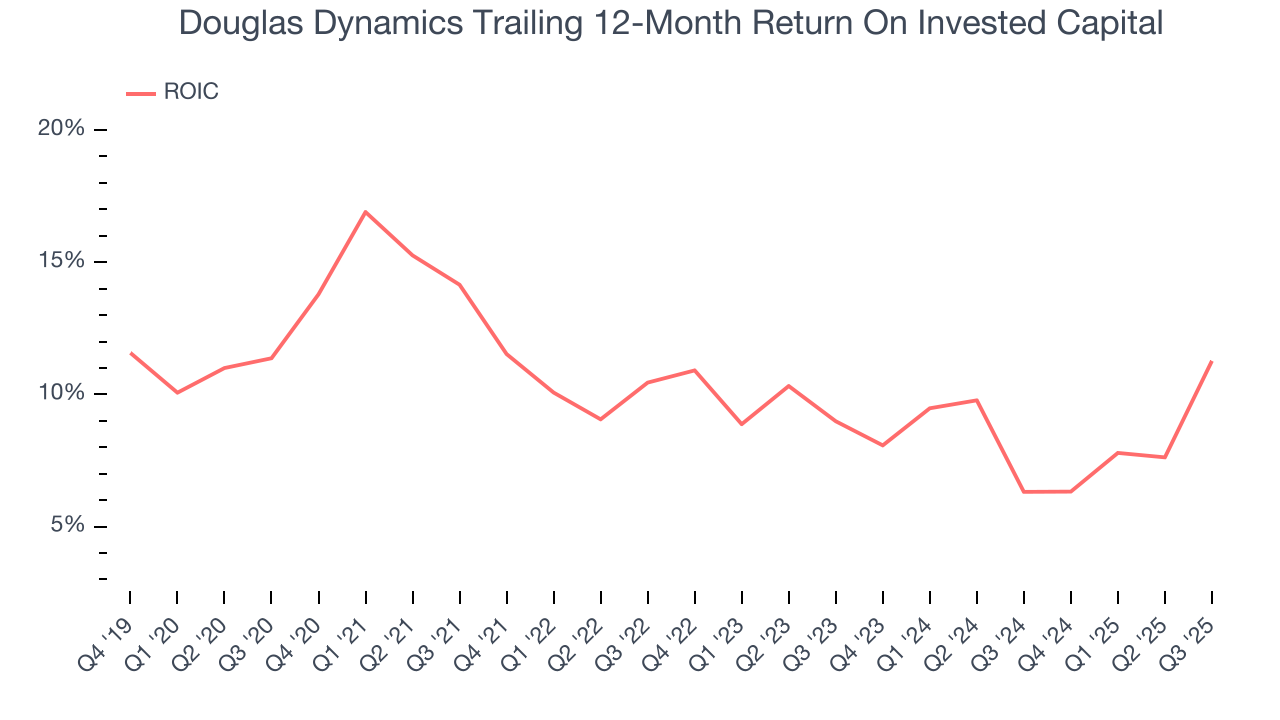 Douglas Dynamics Trailing 12-Month Return On Invested Capital

ROIC

20%
15%
10%
5%

Q4 '19
Q1 '20
Q2 '20
Q3 '20
Q4 '20
Q1 '21
Q2 '21
Q3 '21
Q4 '21
Q1 '22
Q2 '22
Q3 '22
Q4 '22
Q1 '23
Q2 '23
Q3 '23
Q4 '23
Q1 '24
Q2 '24
Q3 '24
Q4 '24
Q1 '25
Q2 '25
Q3 '25